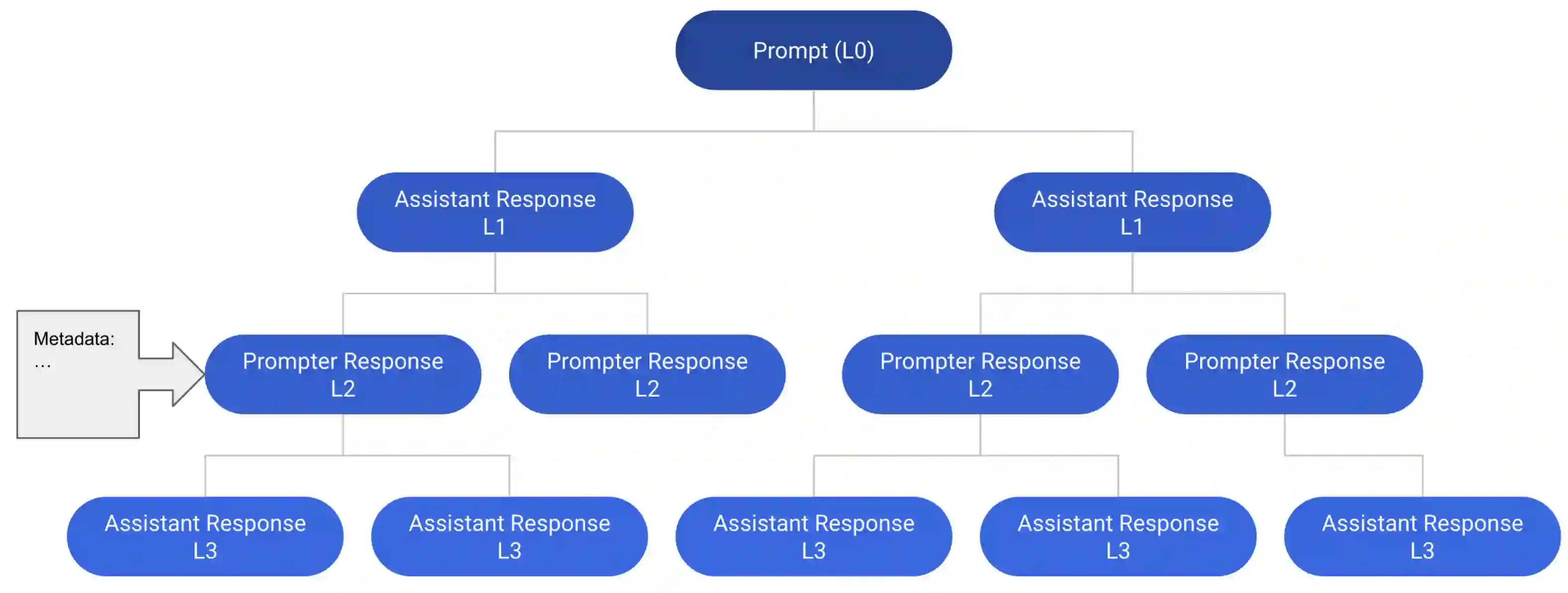 Prompt (L0)

Assistant Response L1

Assistant Response L1

Metadata:
...

Prompter Response L2

Prompter Response L2

Prompter Response L2

Prompter Response L2

Assistant Response L3

Assistant Response L3

Assistant Response L3

Assistant Response L3

Assistant Response L3